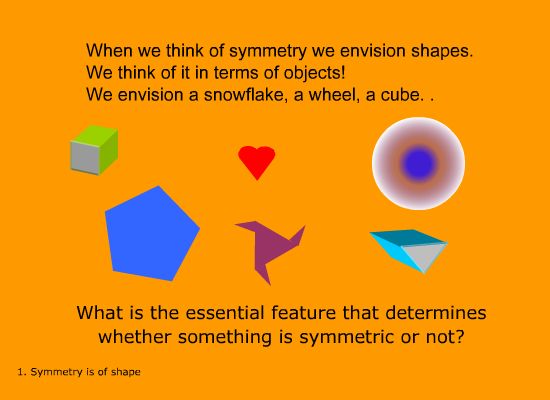 When we think of symmetry we envision shapes.
We think of it in terms of objects!
We envision a snowflake, a wheel, a cube. .

What is the essential feature that determines whether something is symmetric or not?

1. Symmetry is of shape